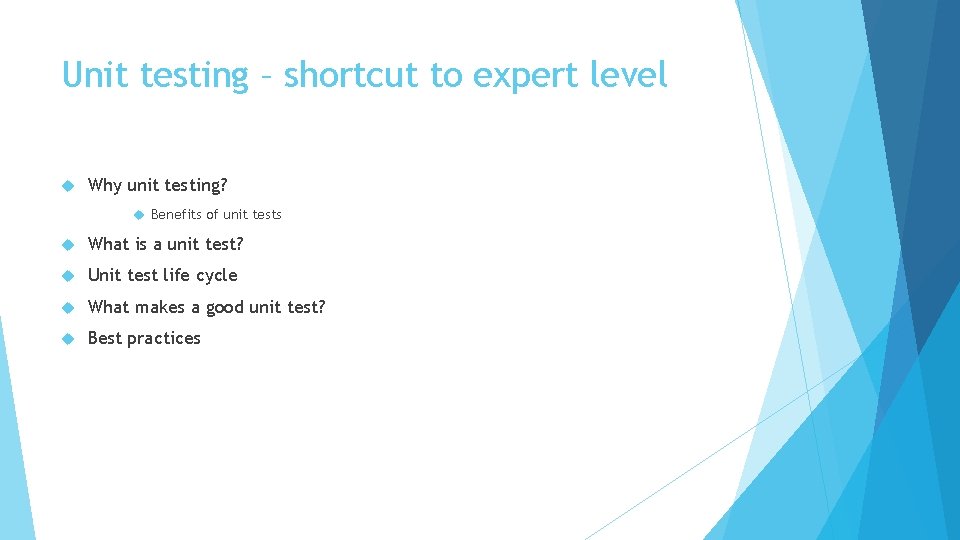 Unit testing – shortcut to expert level

Why unit testing?

Benefits of unit tests

What is a unit test?

Unit test life cycle

What makes a good unit test?

Best practices